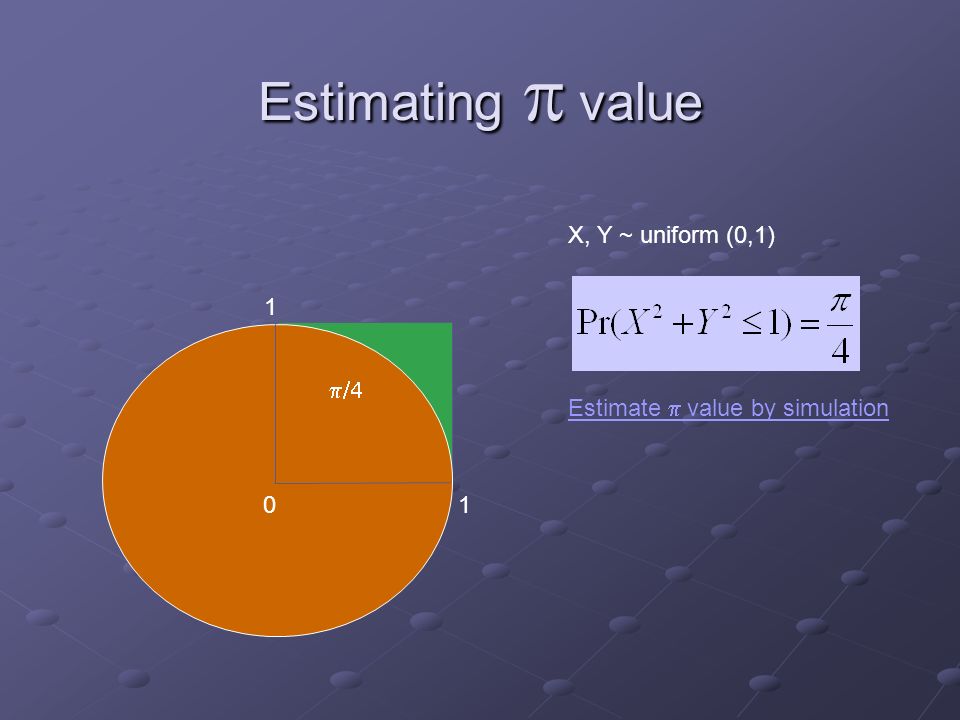 Estimating $\pi$ value

X, Y ~ uniform (0,1)

$\Pr(X^2 + Y^2 \leq 1) = \frac{\pi}{4}$

Estimate $\pi$ value by simulation

1

$\pi/4$

0

1